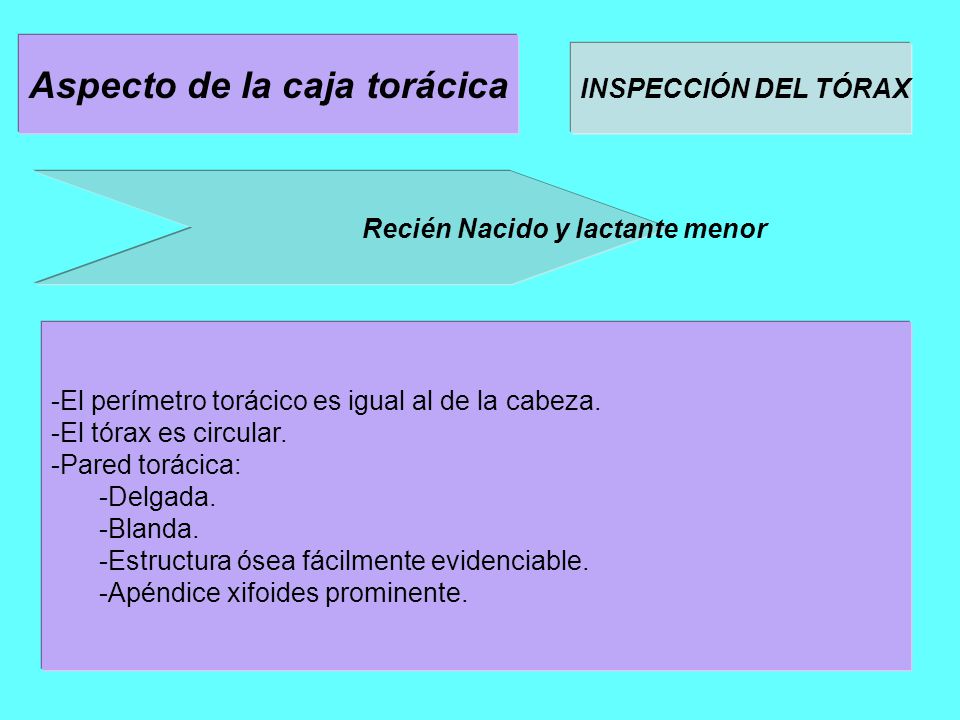 Aspecto de la caja torácica

INSPECCIÓN DEL TÓRAX

Recién Nacido y lactante menor

-El perímetro torácico es igual al de la cabeza.
-El tórax es circular.
-Pared torácica:
-Delgada.
-Blanda.
-Estructura ósea fácilmente evidenciable.
-Apéndice xifoides prominente.